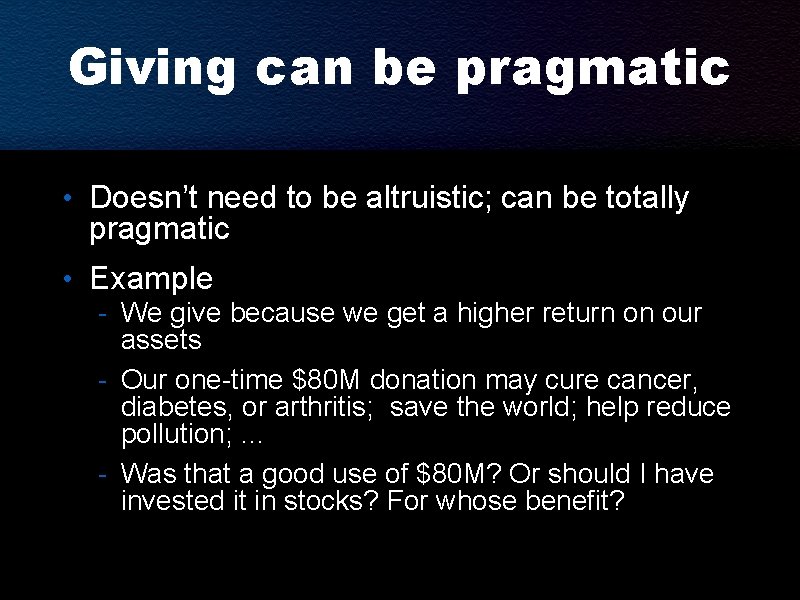 Giving can be pragmatic

• Doesn't need to be altruistic; can be totally pragmatic

• Example

- We give because we get a higher return on our assets

- Our one-time $80M donation may cure cancer, diabetes, or arthritis; save the world; help reduce pollution; ...

- Was that a good use of $80M? Or should I have invested it in stocks? For whose benefit?